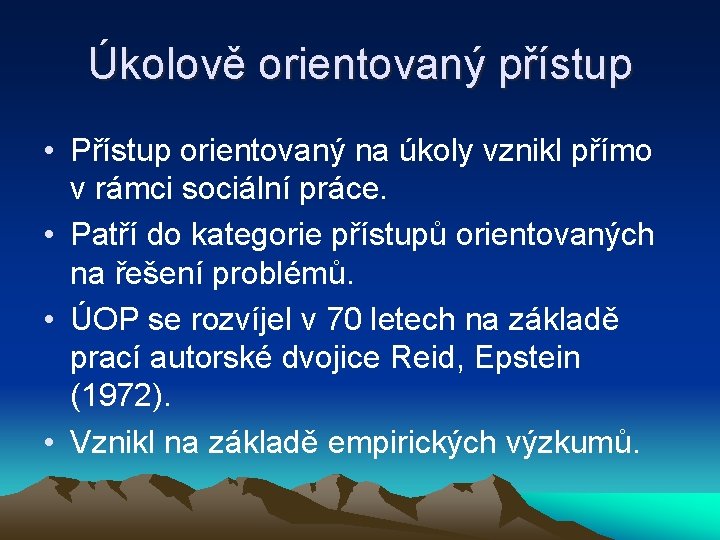 Úkolově orientovaný přístup

• Přístup orientovaný na úkoly vznikl přímo v rámci sociální práce.
• Patří do kategorie přístupů orientovaných na řešení problémů.
• ÚOP se rozvíjel v 70 letech na základě prací autorské dvojice Reid, Epstein (1972).
• Vznikl na základě empirických výzkumů.